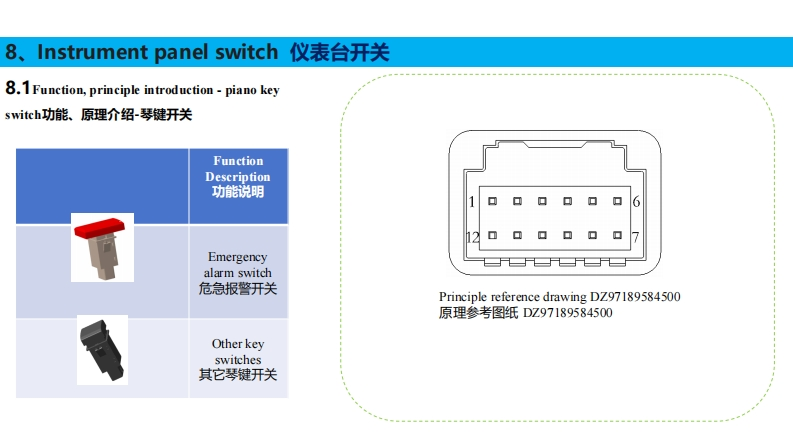 8、Instrument panel switch 仪表台开关

8.1 Function, principle introduction - piano key switch功能、原理介绍-琴键开关

| | Function Description 功能说明 |
|---|---|
| | Emergency alarm switch 危急报警开关 |
| | Other key switches 其它琴键开关 |

1 6
12 7

Principle reference drawing DZ97189584500
原理参考图纸 DZ97189584500